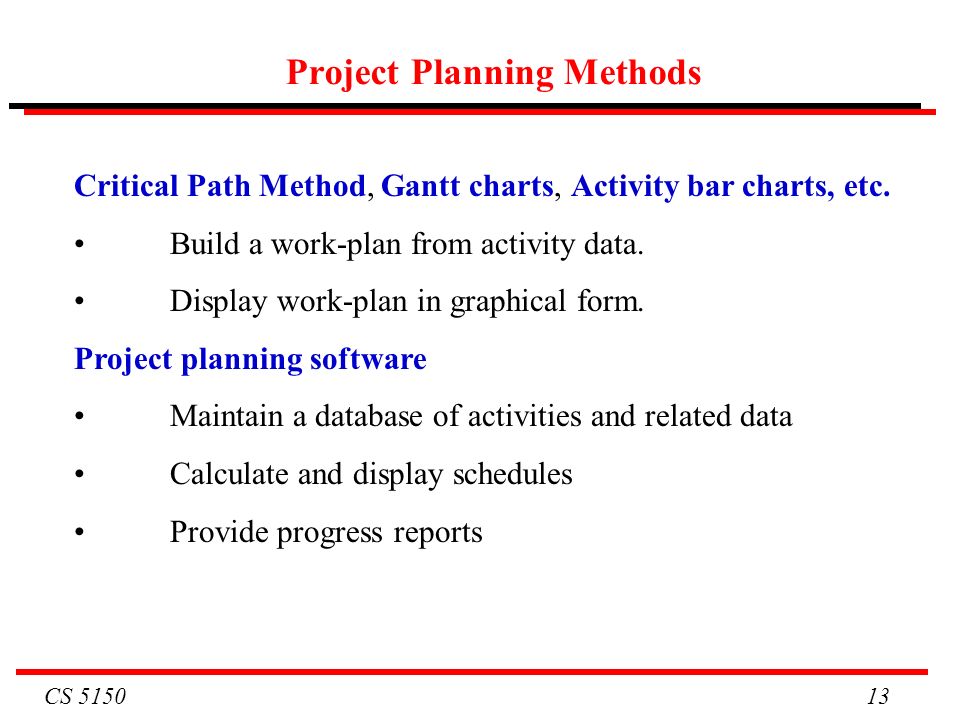 Project Planning Methods

Critical Path Method, Gantt charts, Activity bar charts, etc.

• Build a work-plan from activity data.

• Display work-plan in graphical form.

Project planning software

• Maintain a database of activities and related data

• Calculate and display schedules

• Provide progress reports

CS 5150

13